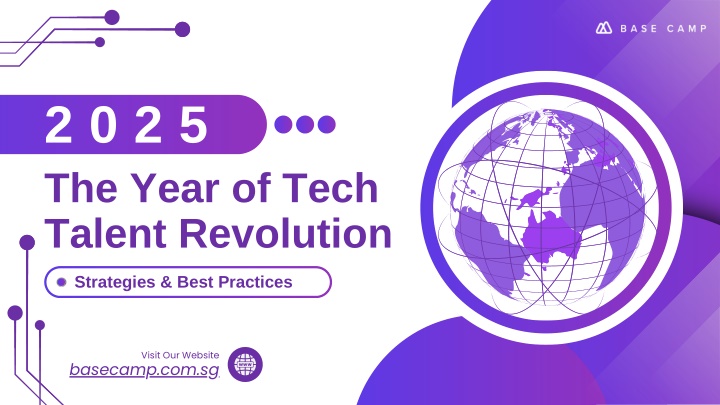 BASE CAMP

2025

The Year of Tech Talent Revolution

Strategies & Best Practices

Visit Our Website
basecamp.com.sg

www